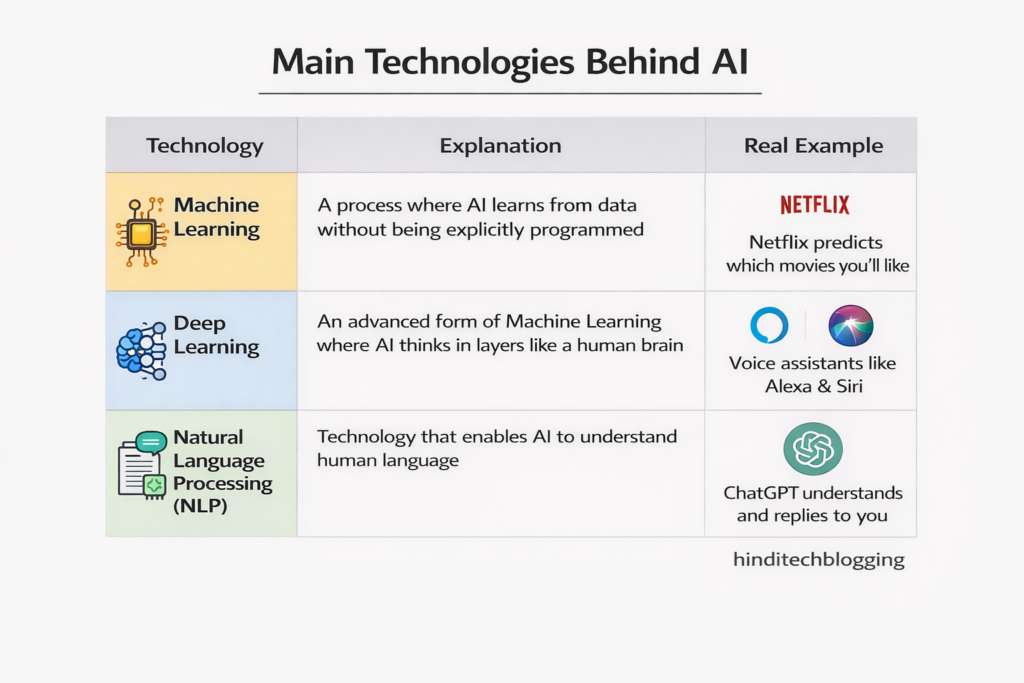 Main Technologies Behind AI

| Technology | Explanation | Real Example |
|---|---|---|
| Machine Learning | A process where AI learns from data without being explicitly programmed | NETFLIX Netflix predicts which movies you'll like |
| Deep Learning | An advanced form of Machine Learning where AI thinks in layers like a human brain | Voice assistants like Alexa & Siri |
| Natural Language Processing (NLP) | Technology that enables AI to understand human language | ChatGPT understands and replies to you |

hinditechblogging